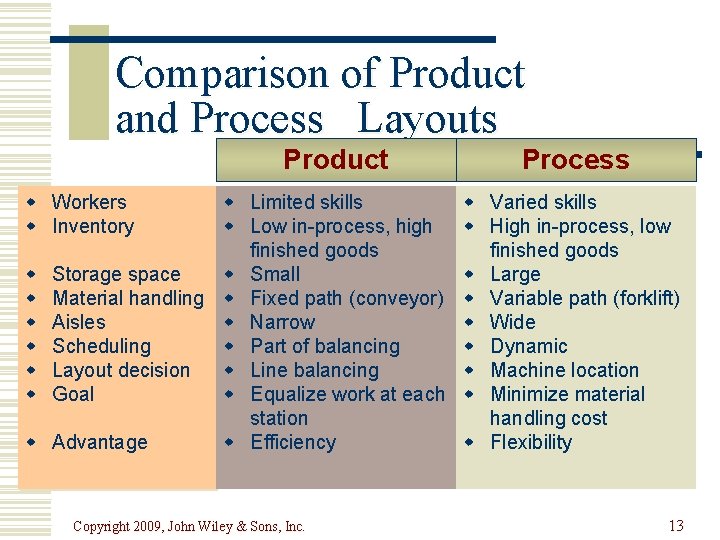 Comparison of Product and Process Layouts

| | Product | Process |
|---|---|---|
| Workers | Limited skills | Varied skills |
| Inventory | Low in-process, high finished goods | High in-process, low finished goods |
| Storage space | Small | Large |
| Material handling | Fixed path (conveyor) | Variable path (forklift) |
| Aisles | Narrow | Wide |
| Scheduling | Part of balancing | Dynamic |
| Layout decision | Line balancing | Machine location |
| Goal | Equalize work at each station | Minimize material handling cost |
| Advantage | Efficiency | Flexibility |

Copyright 2009, John Wiley & Sons, Inc.

13